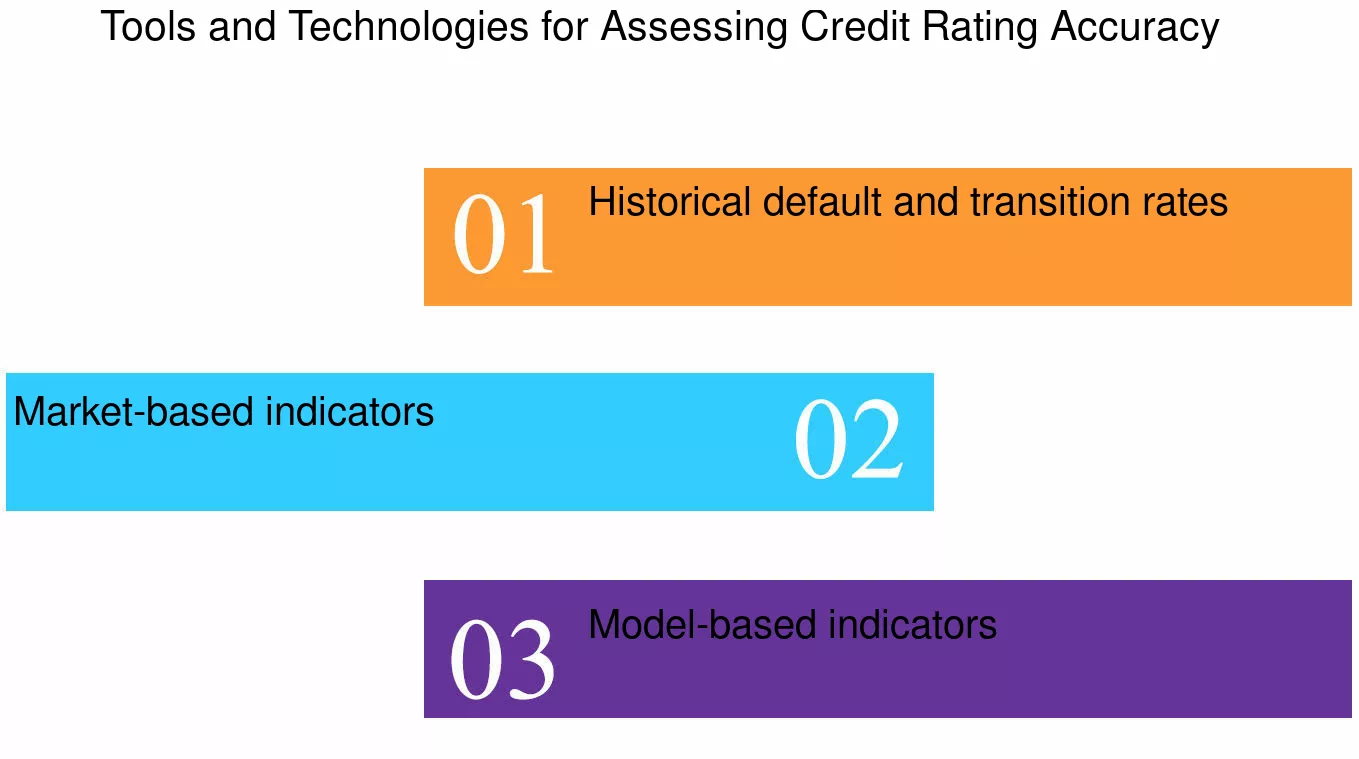 Tools and Technologies for Assessing Credit Rating Accuracy

01 Historical default and transition rates

Market-based indicators 02

03 Model-based indicators